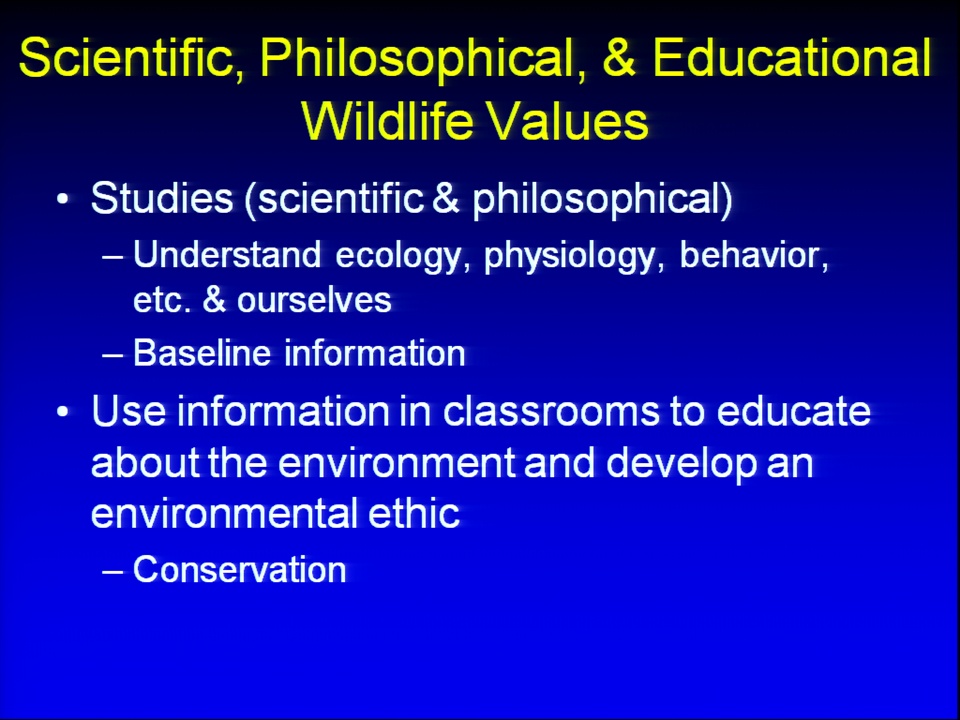 Scientific, Philosophical, & Educational Wildlife Values

• Studies (scientific & philosophical)
– Understand ecology, physiology, behavior, etc. & ourselves
– Baseline information
• Use information in classrooms to educate about the environment and develop an environmental ethic
– Conservation